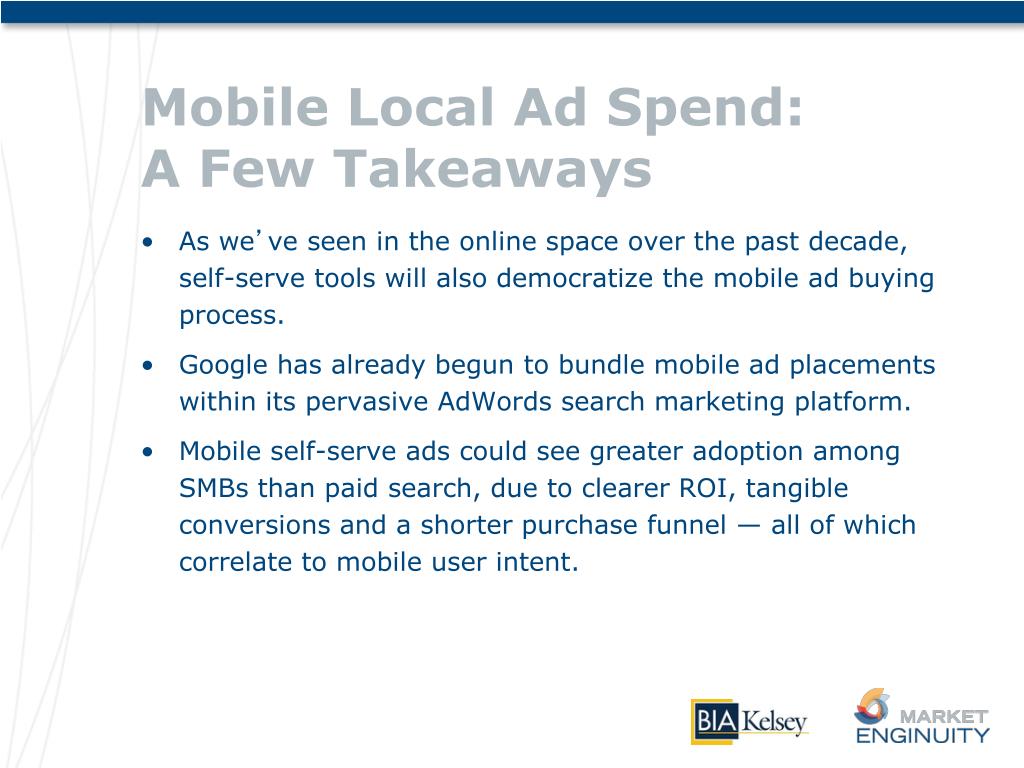 Mobile Local Ad Spend:
A Few Takeaways

• As we’ve seen in the online space over the past decade, self-serve tools will also democratize the mobile ad buying process.

• Google has already begun to bundle mobile ad placements within its pervasive AdWords search marketing platform.

• Mobile self-serve ads could see greater adoption among SMBs than paid search, due to clearer ROI, tangible conversions and a shorter purchase funnel — all of which correlate to mobile user intent.

BIA Kelsey

MARKET ENGINUITY